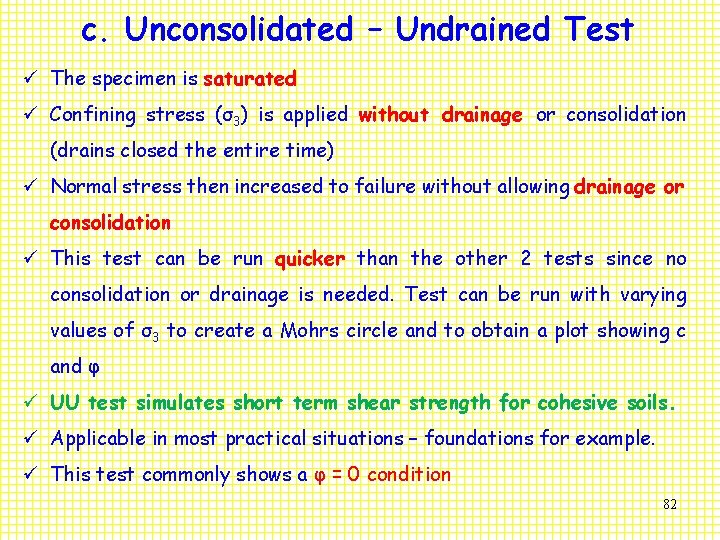 c. Unconsolidated – Undrained Test

✓ The specimen is saturated

✓ Confining stress ($\sigma_3$) is applied without drainage or consolidation (drains closed the entire time)

✓ Normal stress then increased to failure without allowing drainage or consolidation

✓ This test can be run quicker than the other 2 tests since no consolidation or drainage is needed. Test can be run with varying values of $\sigma_3$ to create a Mohrs circle and to obtain a plot showing c and $\varphi$

✓ UU test simulates short term shear strength for cohesive soils.

✓ Applicable in most practical situations – foundations for example.

✓ This test commonly shows a $\varphi = 0$ condition

82